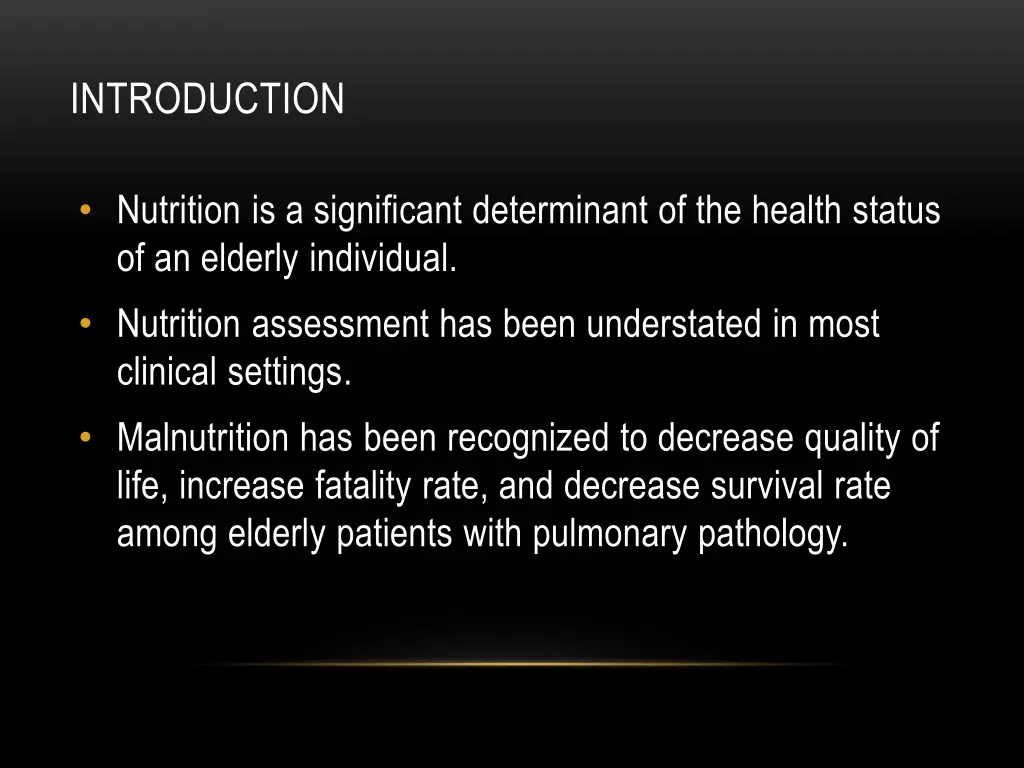 INTRODUCTION

• Nutrition is a significant determinant of the health status of an elderly individual.
• Nutrition assessment has been understated in most clinical settings.
• Malnutrition has been recognized to decrease quality of life, increase fatality rate, and decrease survival rate among elderly patients with pulmonary pathology.